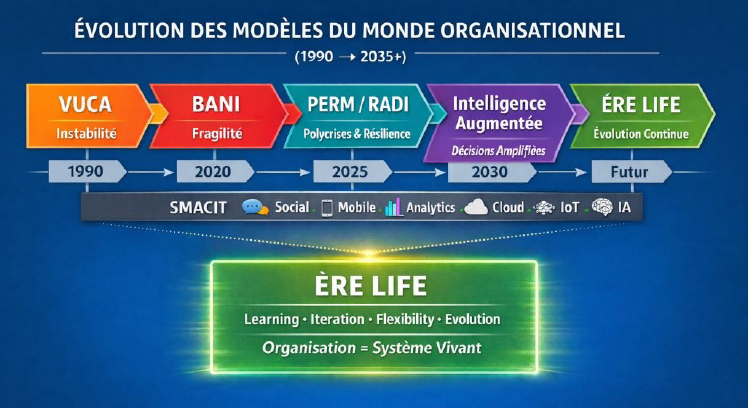 ÉVOLUTION DES MODÈLES DU MONDE ORGANISATIONNEL

(1990 → 2035+)

VUCA
Instabilité

BANI
Fragilité

PERM / RADI
Polycrises & Résilience

Intelligence Augmentée
Décisions Amplifiées

ÈRE LIFE
Évolution Continue

1990

2020

2025

2030

Futur

SMACIT Social Mobile Analytics Cloud IoT IA

ÈRE LIFE

Learning · Iteration · Flexibility · Evolution

Organisation = Système Vivant